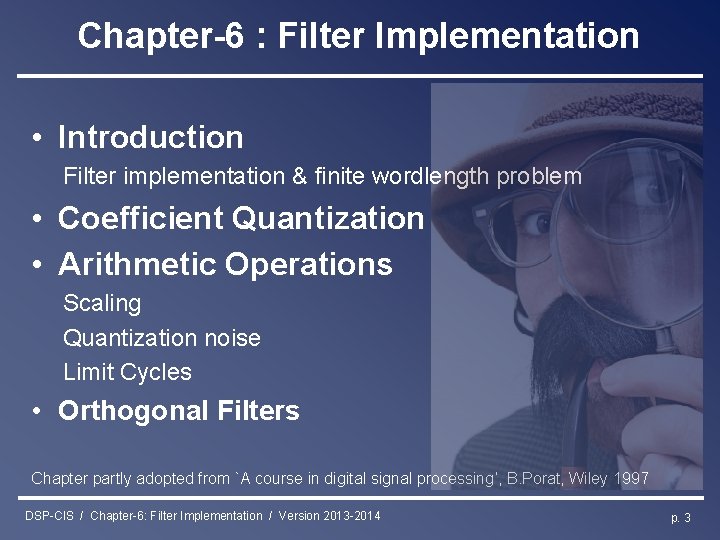 Chapter-6 : Filter Implementation

• Introduction

Filter implementation & finite wordlength problem

• Coefficient Quantization

• Arithmetic Operations

Scaling

Quantization noise

Limit Cycles

• Orthogonal Filters

Chapter partly adopted from `A course in digital signal processing', B.Porat, Wiley 1997

DSP-CIS / Chapter-6: Filter Implementation / Version 2013-2014

p. 3